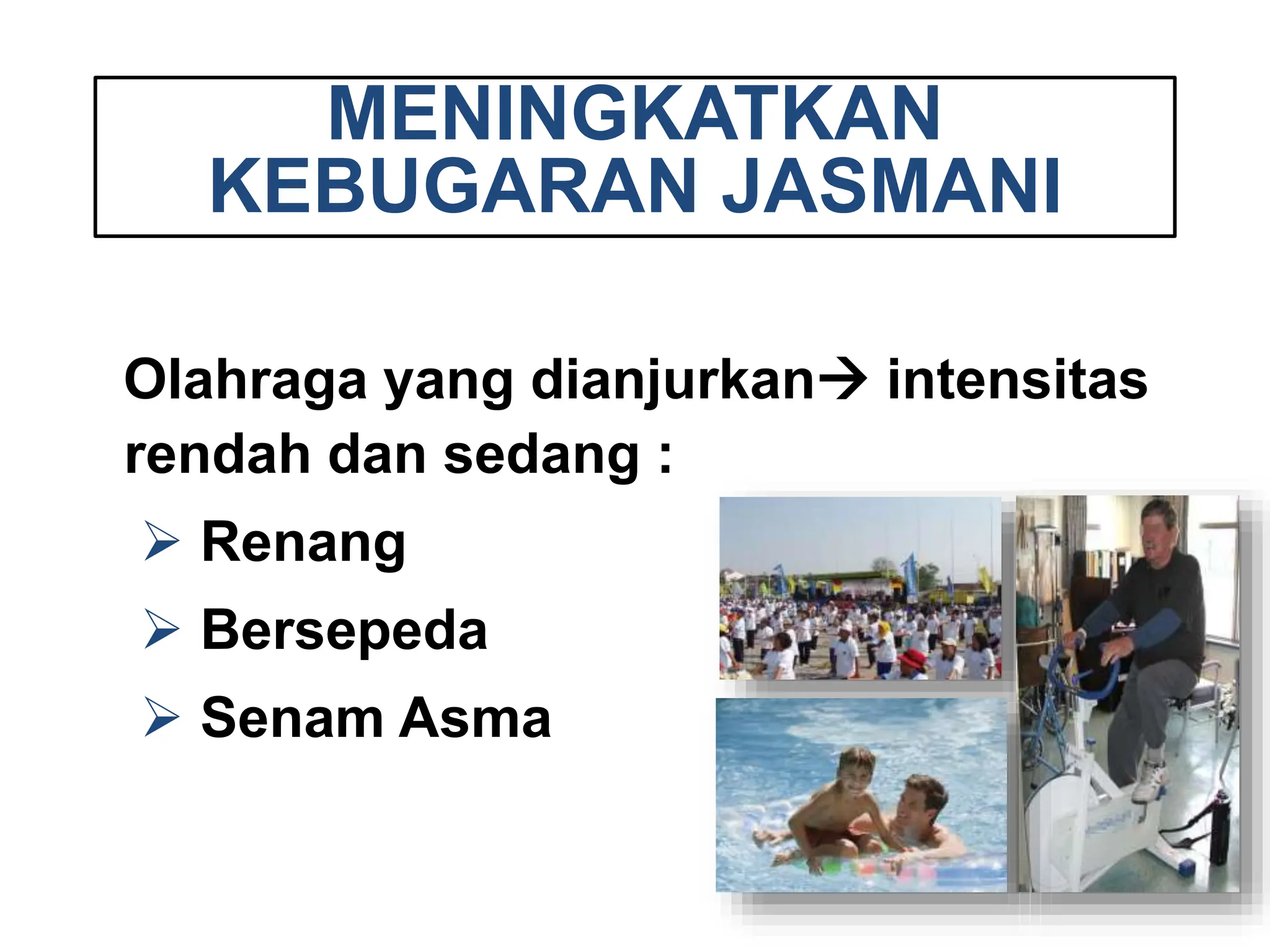 MENINGKATKAN KEBUGARAN JASMANI

Olahraga yang dianjurkan→ intensitas rendah dan sedang :

➢ Renang
➢ Bersepeda
➢ Senam Asma